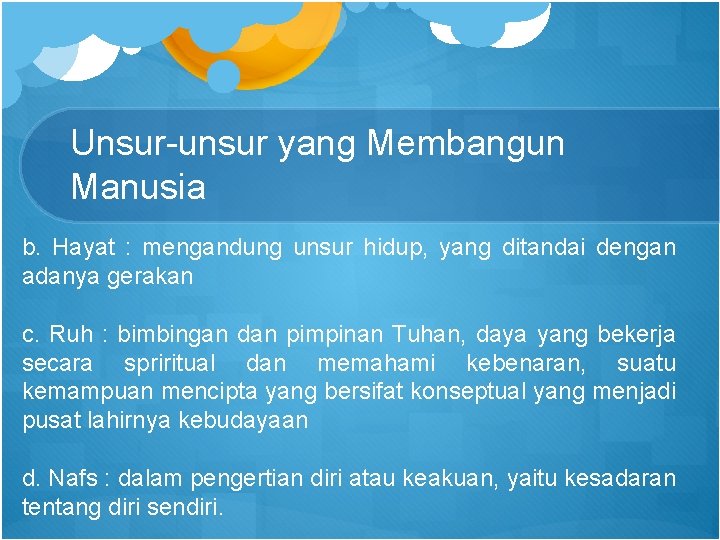 Unsur-unsur yang Membangun Manusia

b. Hayat : mengandung unsur hidup, yang ditandai dengan adanya gerakan

c. Ruh : bimbingan dan pimpinan Tuhan, daya yang bekerja secara spriritual dan memahami kebenaran, suatu kemampuan mencipta yang bersifat konseptual yang menjadi pusat lahirnya kebudayaan

d. Nafs : dalam pengertian diri atau keakuan, yaitu kesadaran tentang diri sendiri.